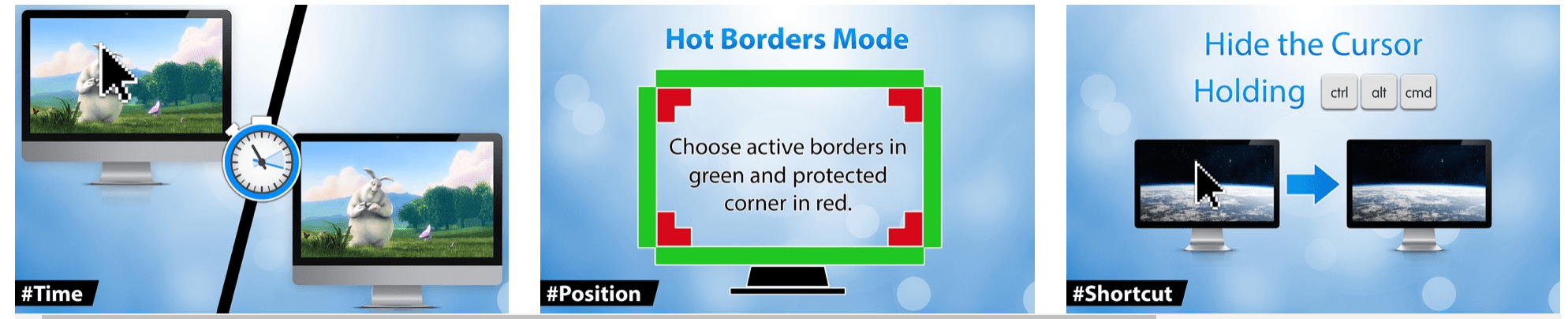 #Time

Hot Borders Mode

Choose active borders in green and protected corner in red.

#Position

Hide the Cursor

Holding ctrl alt cmd

#Shortcut